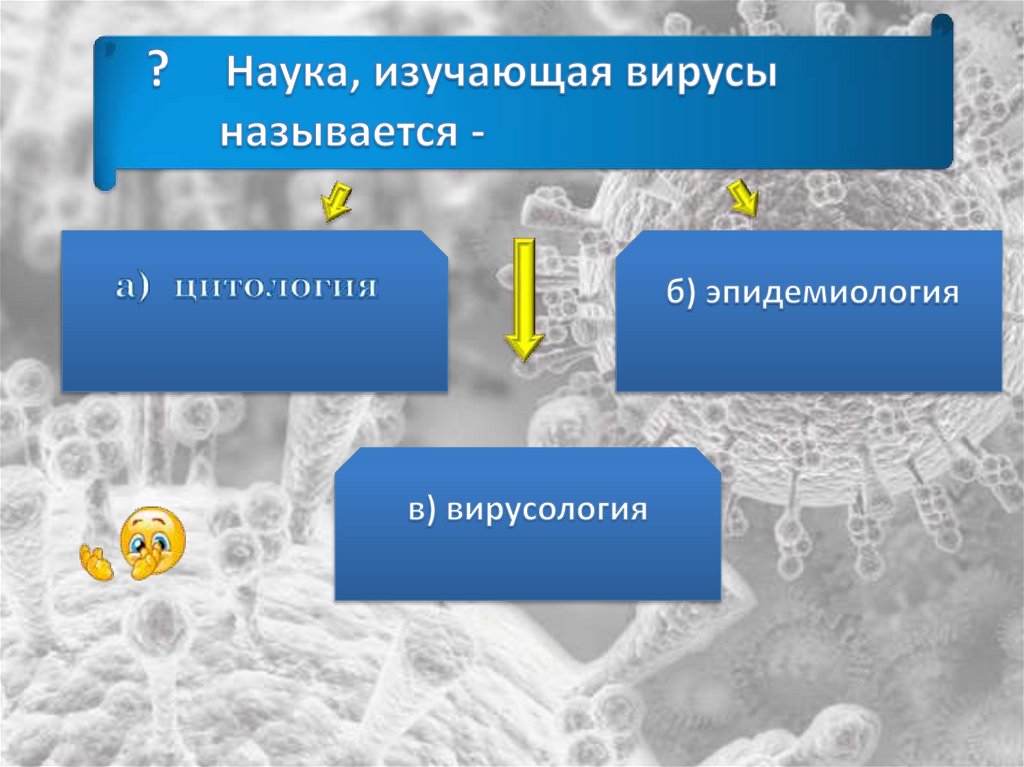 ? Наука, изучающая вирусы называется -

а) цитология

б) эпидемиология

в) вирусология